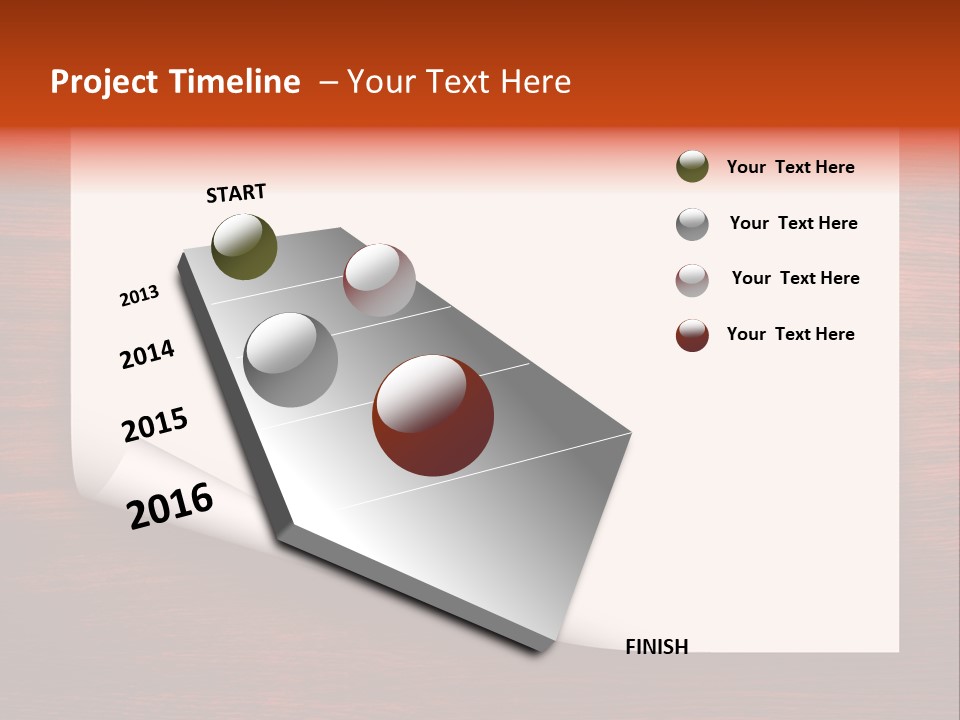 Project Timeline – Your Text Here

START

2013

2014

2015

2016

FINISH

Your Text Here

Your Text Here

Your Text Here

Your Text Here